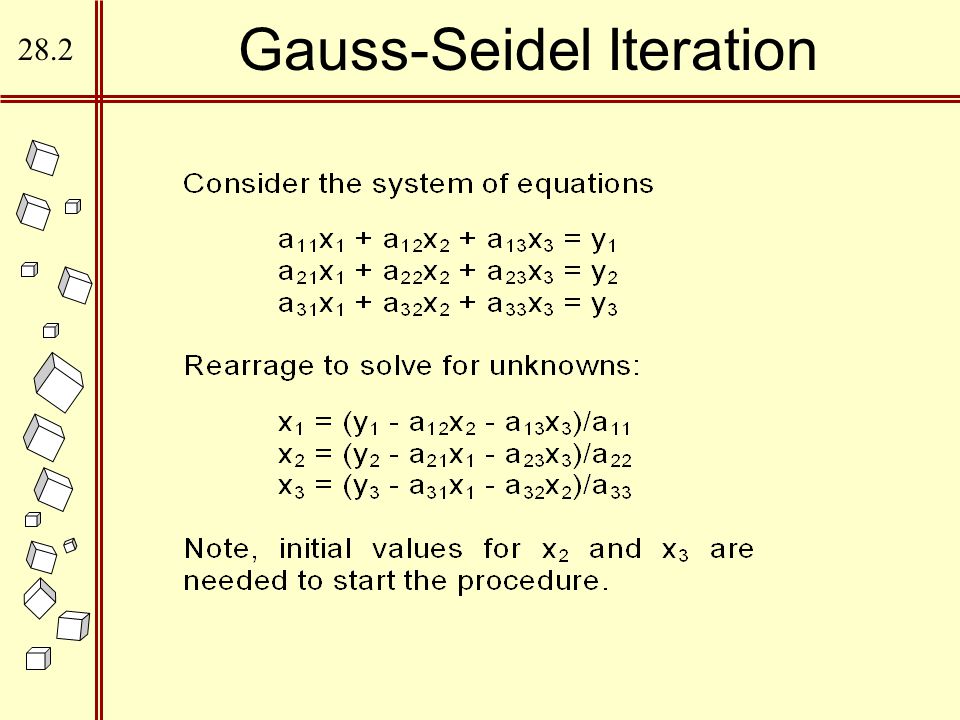 28.2

Gauss-Seidel Iteration

Consider the system of equations

$a_{11}x_1 + a_{12}x_2 + a_{13}x_3 = y_1$
$a_{21}x_1 + a_{22}x_2 + a_{23}x_3 = y_2$
$a_{31}x_1 + a_{32}x_2 + a_{33}x_3 = y_3$

Rearrage to solve for unknowns:

$x_1 = (y_1 - a_{12}x_2 - a_{13}x_3)/a_{11}$
$x_2 = (y_2 - a_{21}x_1 - a_{23}x_3)/a_{22}$
$x_3 = (y_3 - a_{31}x_1 - a_{32}x_2)/a_{33}$

Note, initial values for $x_2$ and $x_3$ are needed to start the procedure.